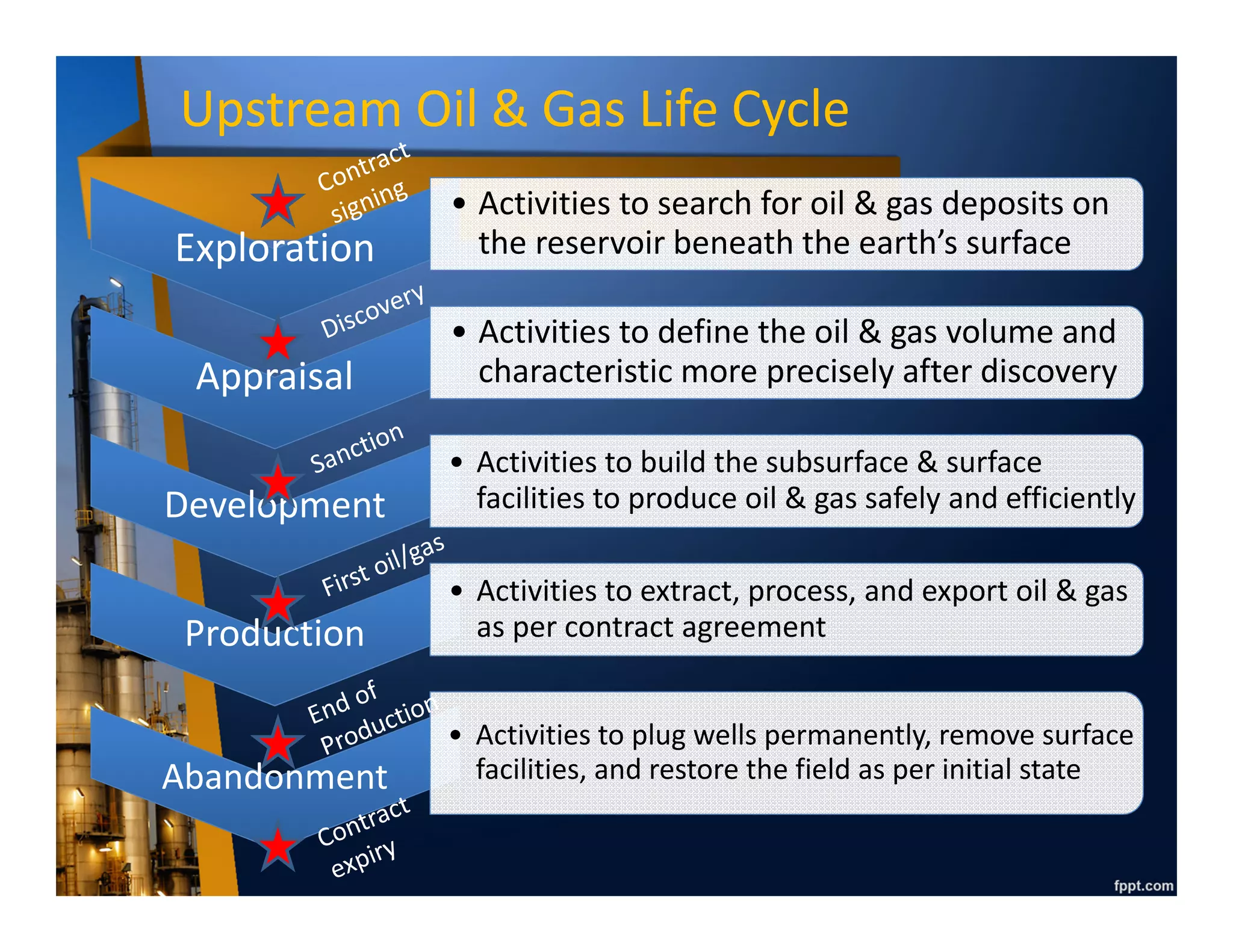 Upstream Oil & Gas Life Cycle

Contract signing

Exploration

• Activities to search for oil & gas deposits on the reservoir beneath the earth's surface

Discovery

Appraisal

• Activities to define the oil & gas volume and characteristic more precisely after discovery

Sanction

Development

• Activities to build the subsurface & surface facilities to produce oil & gas safely and efficiently

First oil/gas

Production

• Activities to extract, process, and export oil & gas as per contract agreement

End of Production

Abandonment

• Activities to plug wells permanently, remove surface facilities, and restore the field as per initial state

Contract expiry

fppt.com